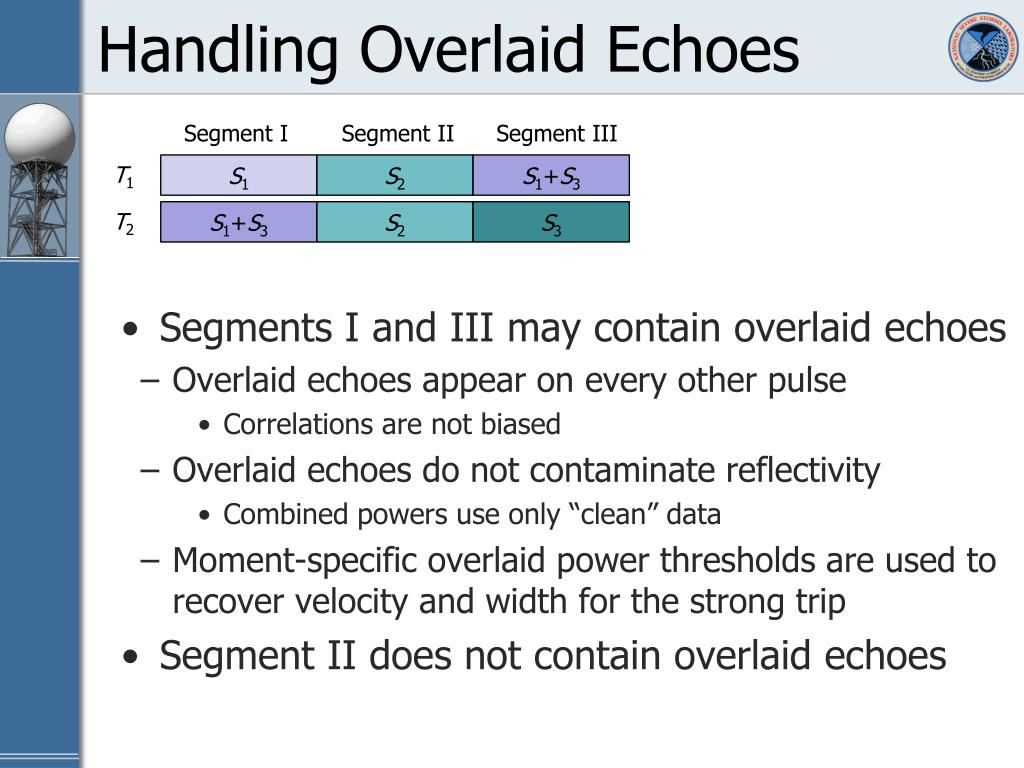 Handling Overlaid Echoes

NATIONAL SEVERE STORMS LABORATORY

| | Segment I | Segment II | Segment III |
|---|---|---|---|
| $T_1$ | $S_1$ | $S_2$ | $S_1+S_3$ |
| $T_2$ | $S_1+S_3$ | $S_2$ | $S_3$ |

• Segments I and III may contain overlaid echoes
– Overlaid echoes appear on every other pulse
• Correlations are not biased
– Overlaid echoes do not contaminate reflectivity
• Combined powers use only “clean” data
– Moment-specific overlaid power thresholds are used to recover velocity and width for the strong trip
• Segment II does not contain overlaid echoes